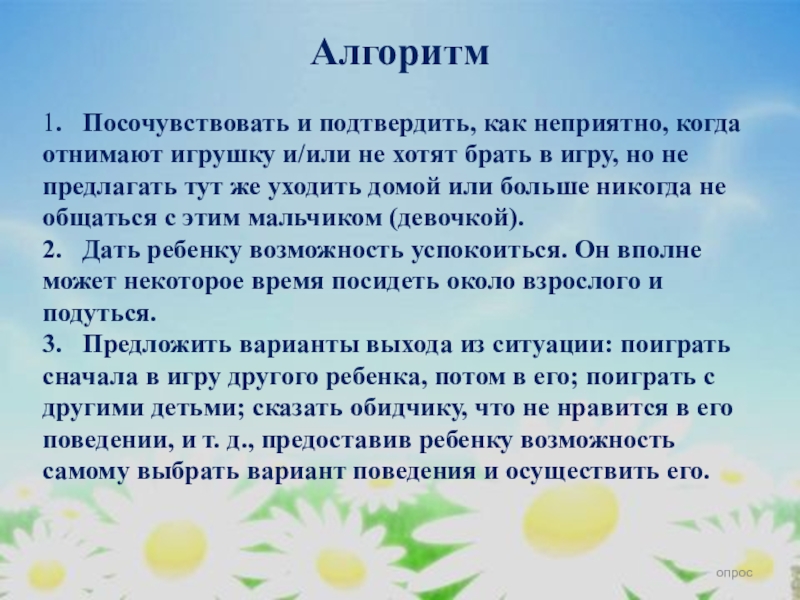 Алгоритм

1. Посочувствовать и подтвердить, как неприятно, когда отнимают игрушку и/или не хотят брать в игру, но не предлагать тут же уходить домой или больше никогда не общаться с этим мальчиком (девочкой).
2. Дать ребенку возможность успокоиться. Он вполне может некоторое время посидеть около взрослого и подуться.
3. Предложить варианты выхода из ситуации: поиграть сначала в игру другого ребенка, потом в его; поиграть с другими детьми; сказать обидчику, что не нравится в его поведении, и т. д., предоставив ребенку возможность самому выбрать вариант поведения и осуществить его.

опрос